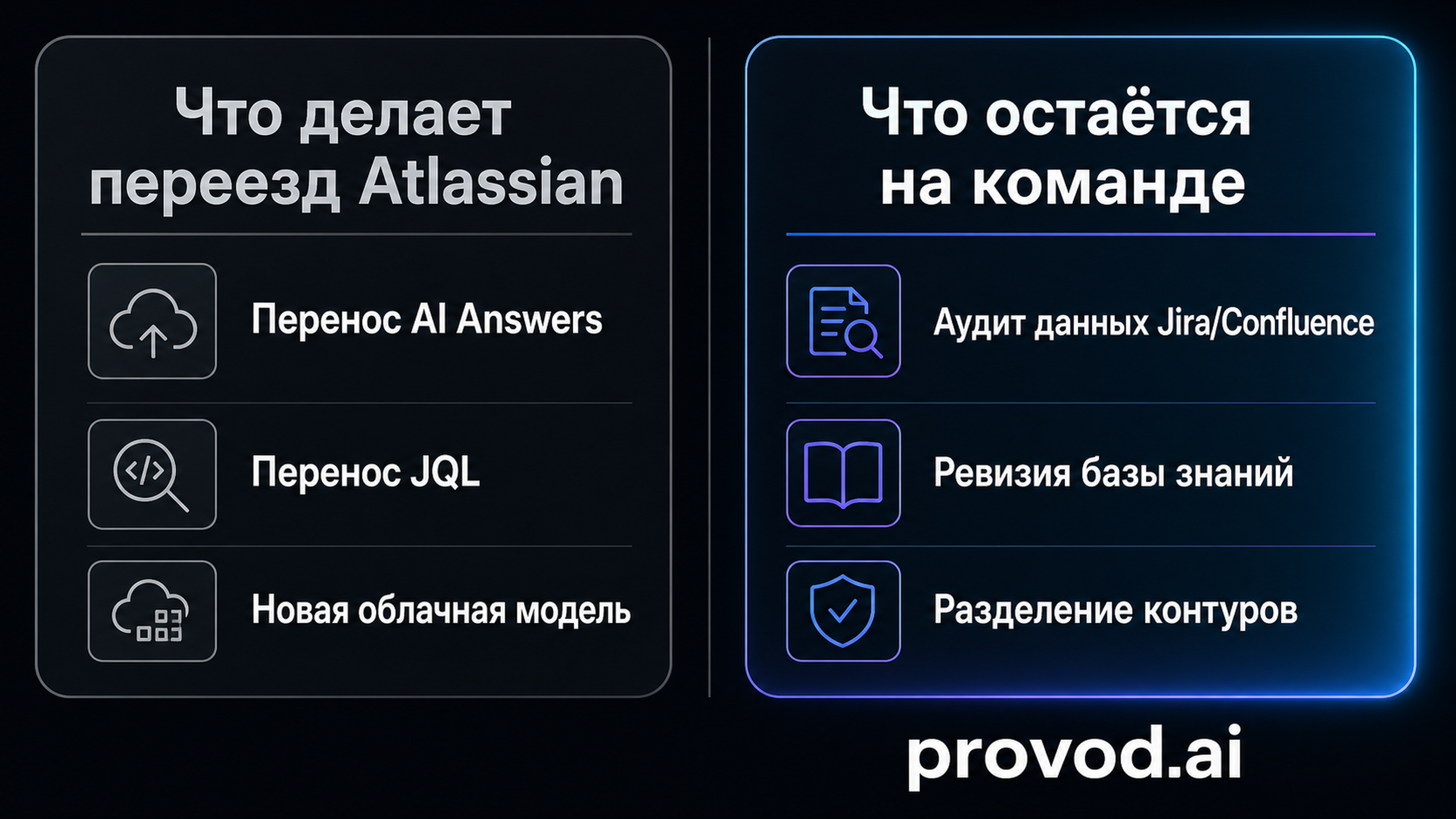 Что делает переезд Atlassian

Перенос AI Answers

Перенос JQL

Новая облачная модель

Что остаётся на команде

Аудит данных Jira/Confluence

Ревизия базы знаний

Разделение контуров

provod.ai